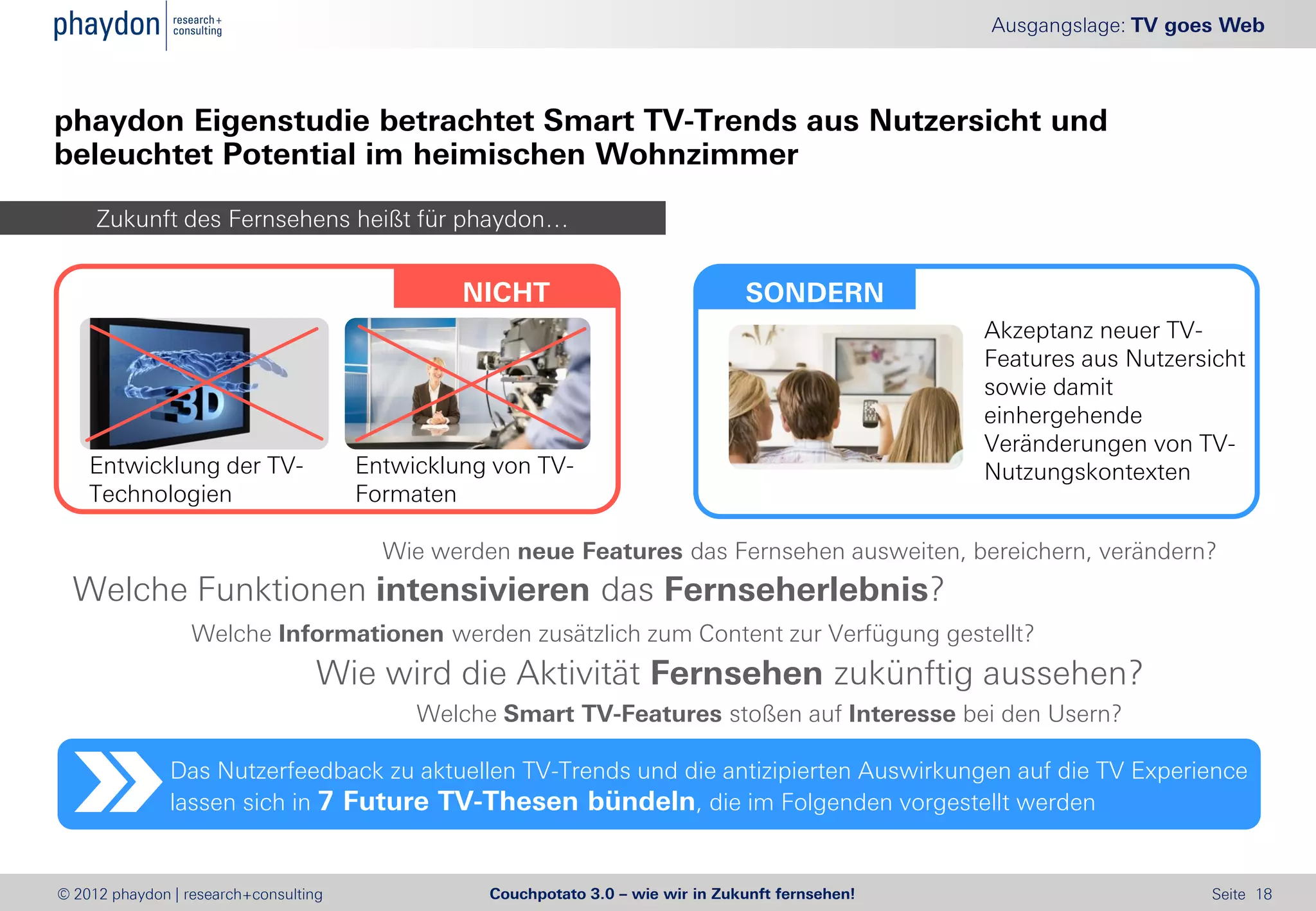 phaydon research+ consulting

Ausgangslage: TV goes Web

phaydon Eigenstudie betrachtet Smart TV-Trends aus Nutzersicht und beleuchtet Potential im heimischen Wohnzimmer

Zukunft des Fernsehens heißt für phaydon…

NICHT

3D

Entwicklung der TV-Technologien

Entwicklung von TV-Formaten

SONDERN

Akzeptanz neuer TV-Features aus Nutzersicht sowie damit einhergehende Veränderungen von TV-Nutzungskontexten

Wie werden neue Features das Fernsehen ausweiten, bereichern, verändern?

Welche Funktionen intensivieren das Fernseherlebnis?

Welche Informationen werden zusätzlich zum Content zur Verfügung gestellt?

Wie wird die Aktivität Fernsehen zukünftig aussehen?

Welche Smart TV-Features stoßen auf Interesse bei den Usern?

Das Nutzerfeedback zu aktuellen TV-Trends und die antizipierten Auswirkungen auf die TV Experience lassen sich in 7 Future TV-Thesen bündeln, die im Folgenden vorgestellt werden

© 2012 phaydon | research+consulting

Couchpotato 3.0 – wie wir in Zukunft fernsehen!

Seite 18